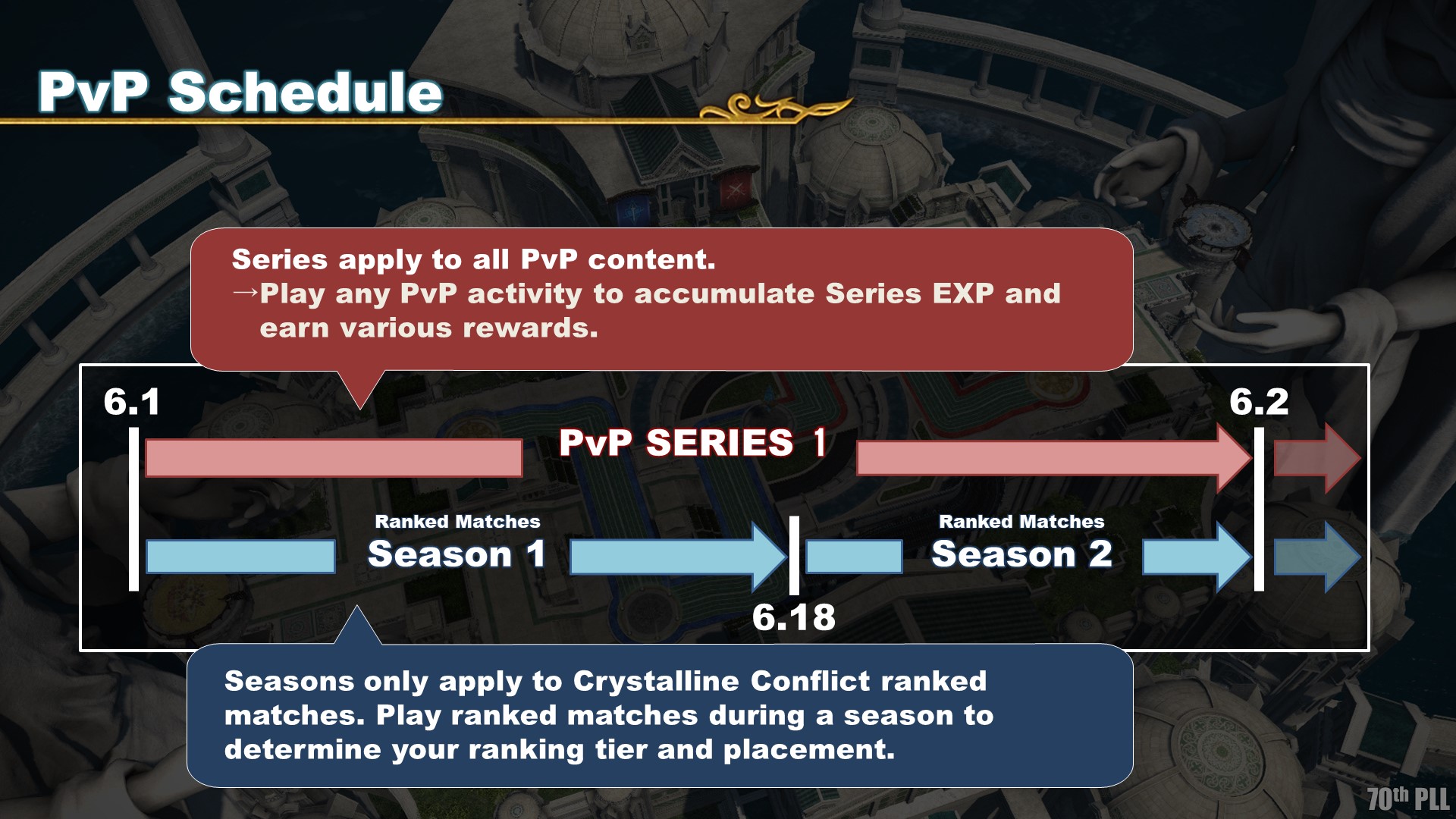 PvP Schedule

Series apply to all PvP content.
→Play any PvP activity to accumulate Series EXP and earn various rewards.

6.1

6.2

PvP SERIES 1

Ranked Matches
Season 1

Ranked Matches
Season 2

6.18

Seasons only apply to Crystalline Conflict ranked matches. Play ranked matches during a season to determine your ranking tier and placement.

70th PLL